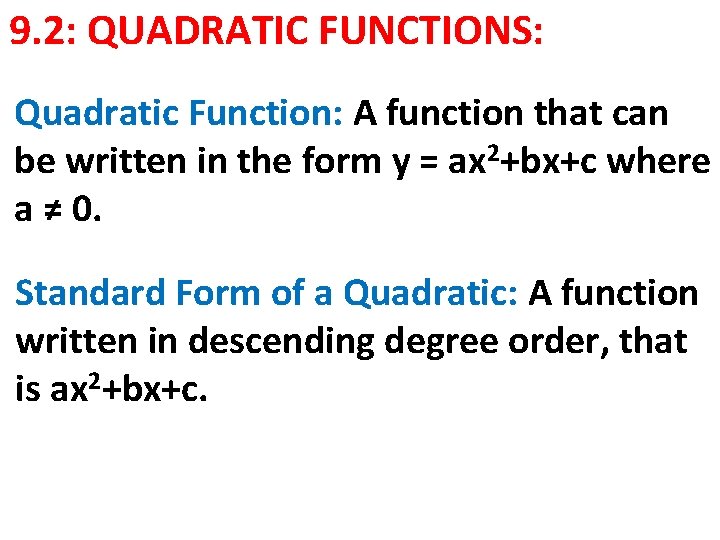 9.2: QUADRATIC FUNCTIONS:

Quadratic Function: A function that can be written in the form $y = ax^2+bx+c$ where $a \neq 0$.

Standard Form of a Quadratic: A function written in descending degree order, that is $ax^2+bx+c$.